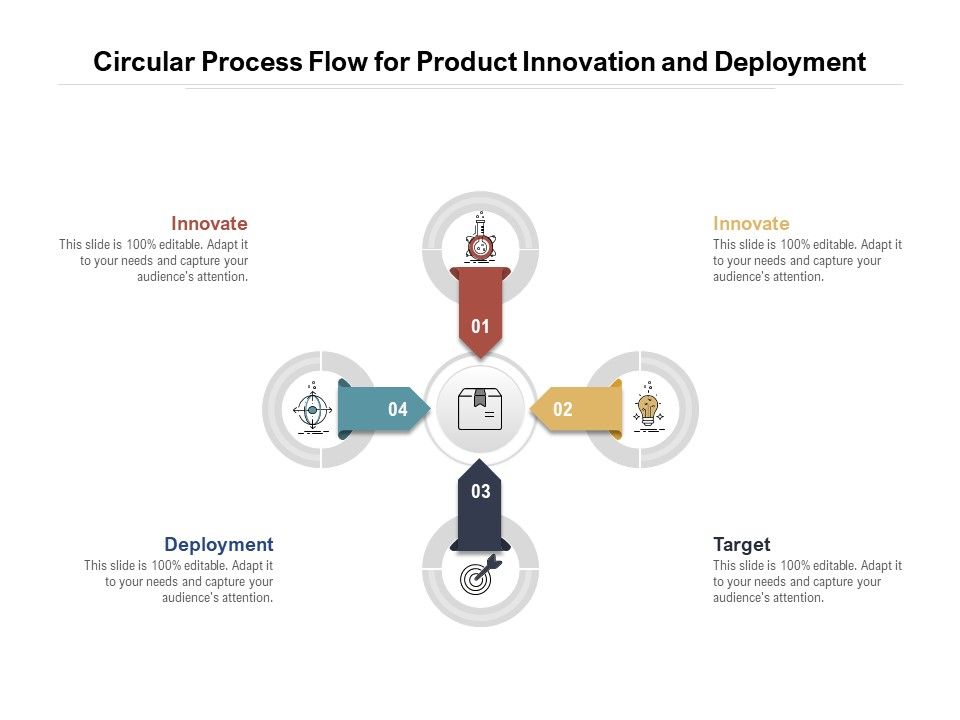 Circular Process Flow for Product Innovation and Deployment

Innovate
This slide is 100% editable. Adapt it to your needs and capture your audience's attention.

Innovate
This slide is 100% editable. Adapt it to your needs and capture your audience's attention.

01

04

02

03

Deployment
This slide is 100% editable. Adapt it to your needs and capture your audience's attention.

Target
This slide is 100% editable. Adapt it to your needs and capture your audience's attention.